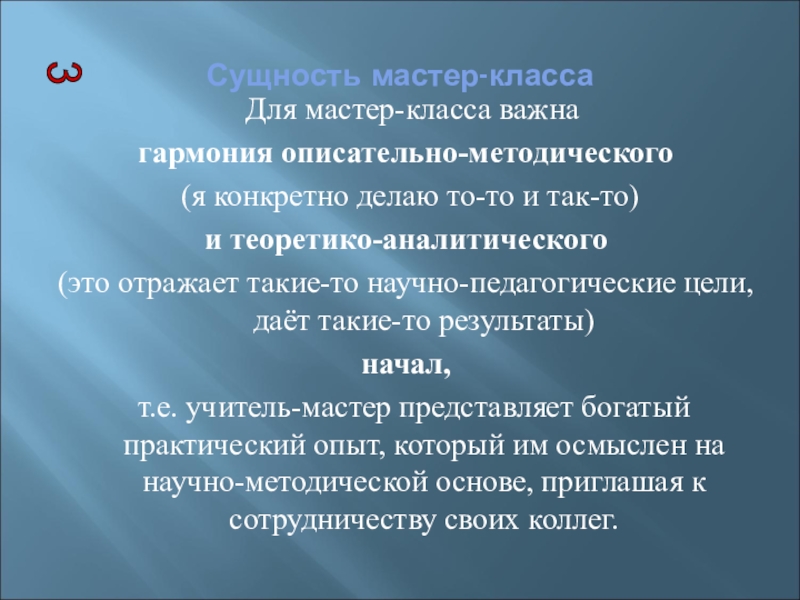 3

Сущность мастер-класса

Для мастер-класса важна
гармония описательно-методического
(я конкретно делаю то-то и так-то)
и теоретико-аналитического
(это отражает такие-то научно-педагогические цели, даёт такие-то результаты)
начал,
т.е. учитель-мастер представляет богатый практический опыт, который им осмыслен на научно-методической основе, приглашая к сотрудничеству своих коллег.